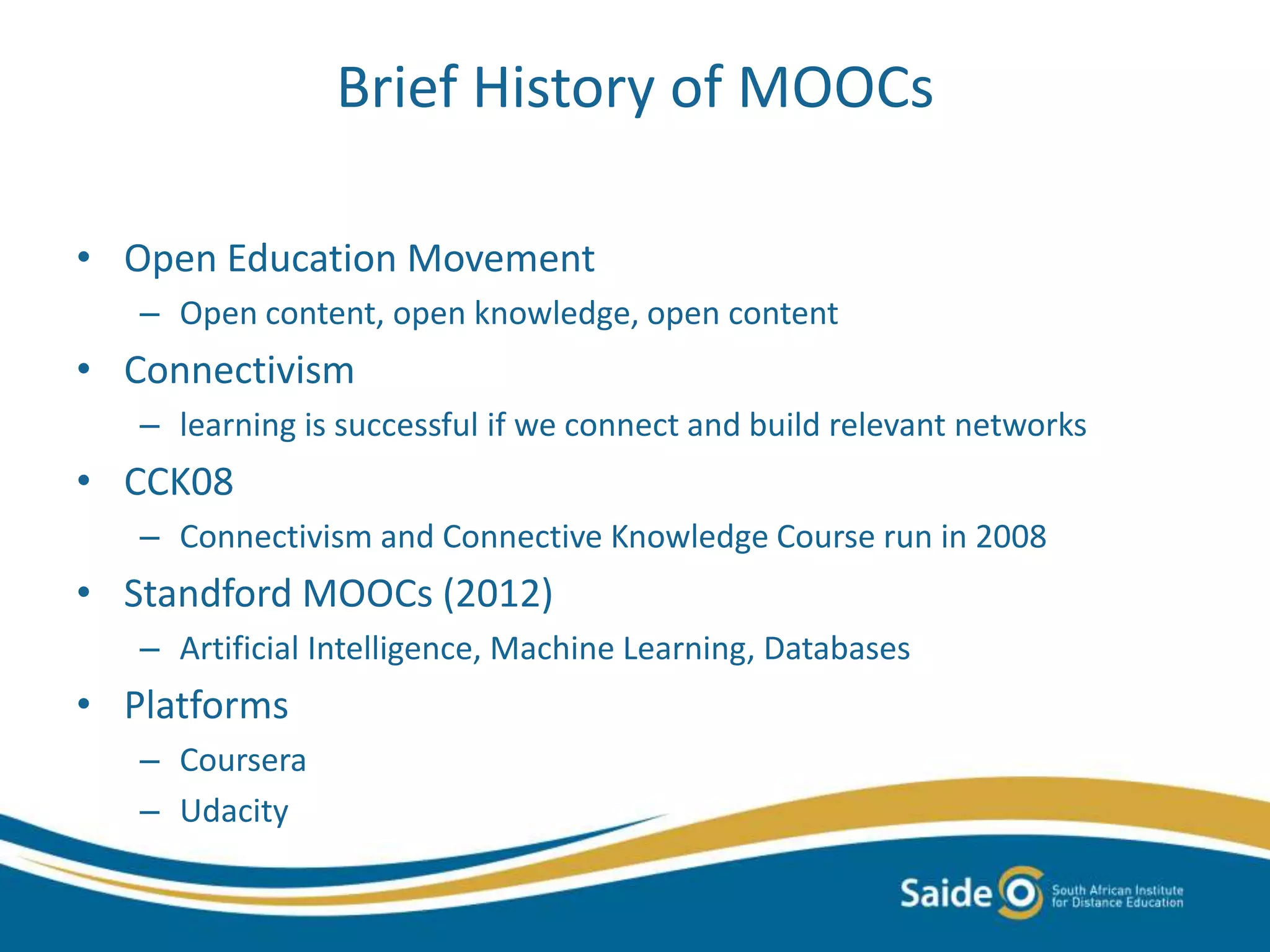 Brief History of MOOCs

• Open Education Movement
– Open content, open knowledge, open content
• Connectivism
– learning is successful if we connect and build relevant networks
• CCK08
– Connectivism and Connective Knowledge Course run in 2008
• Standford MOOCs (2012)
– Artificial Intelligence, Machine Learning, Databases
• Platforms
– Coursera
– Udacity

Saide South African Institute for Distance Education